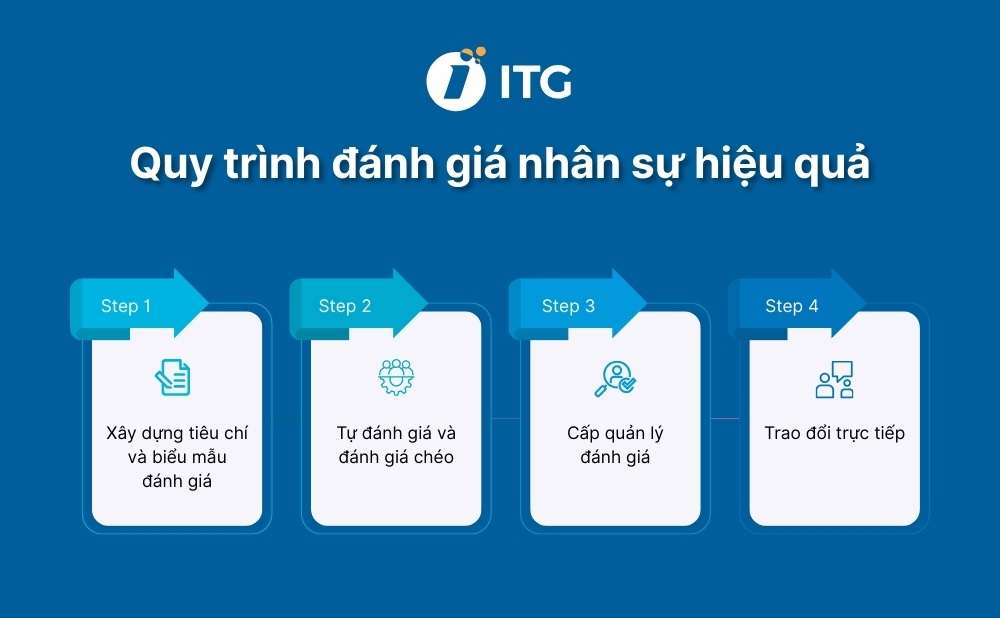 ITG

Quy trình đánh giá nhân sự hiệu quả

Step 1

Xây dựng tiêu chí và biểu mẫu đánh giá

Step 2

Tự đánh giá và đánh giá chéo

Step 3

Cấp quản lý đánh giá

Step 4

Trao đổi trực tiếp